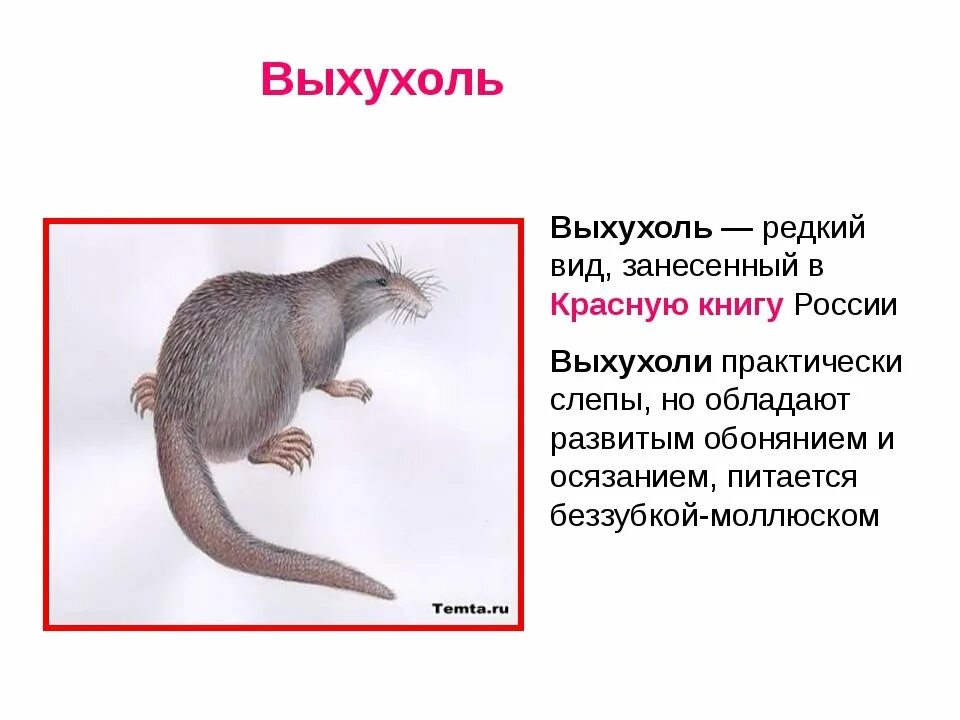 Выхухоль

Temta.ru

Выхухоль — редкий вид, занесенный в Красную книгу России

Выхухоли практически слепы, но обладают развитым обонянием и осязанием, питается беззубкой-моллюском